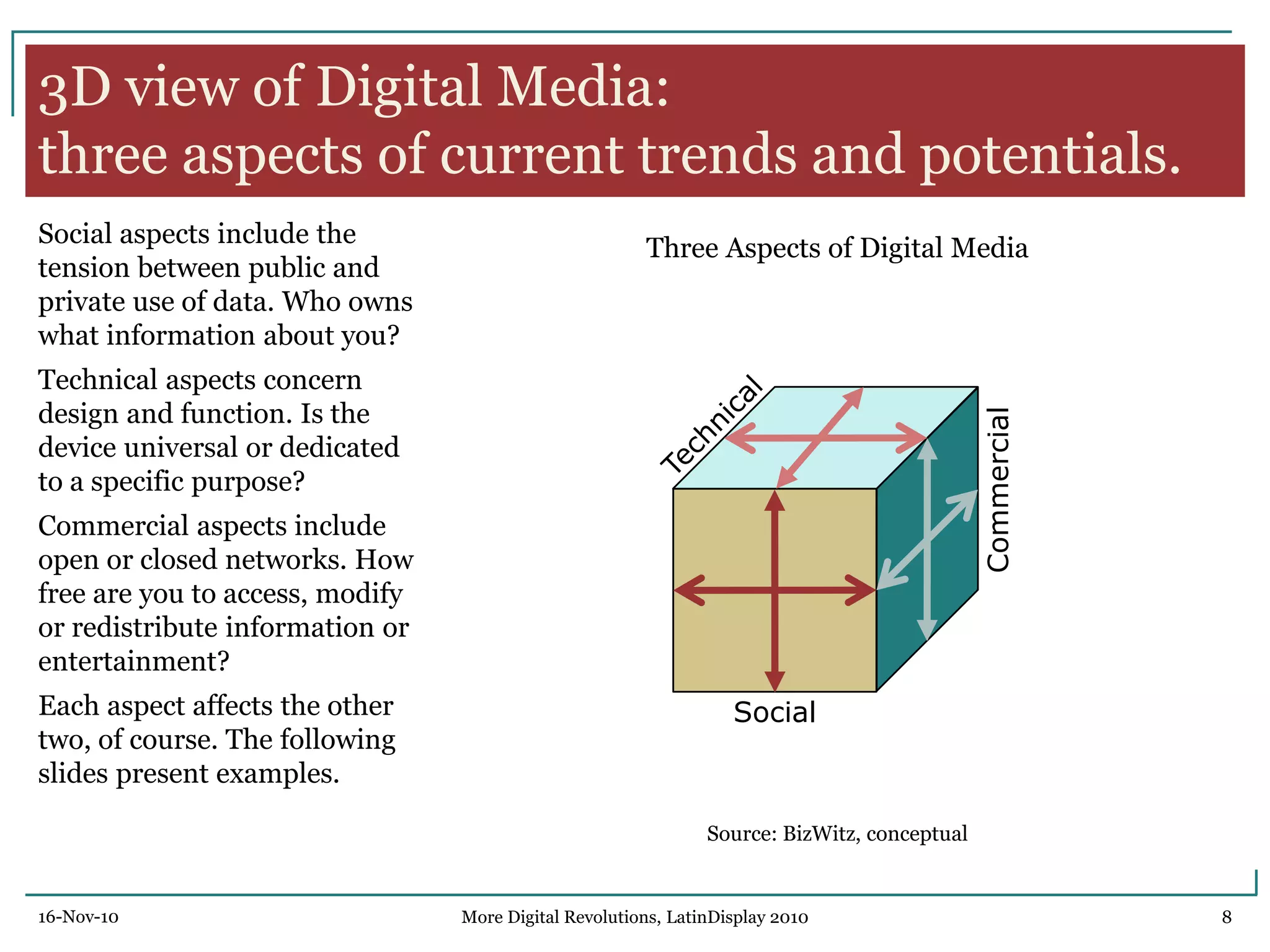 3D view of Digital Media:
three aspects of current trends and potentials.

Social aspects include the tension between public and private use of data. Who owns what information about you?

Technical aspects concern design and function. Is the device universal or dedicated to a specific purpose?

Commercial aspects include open or closed networks. How free are you to access, modify or redistribute information or entertainment?

Each aspect affects the other two, of course. The following slides present examples.

Three Aspects of Digital Media

Technical

Commercial

Social

Source: BizWitz, conceptual

16-Nov-10

More Digital Revolutions, LatinDisplay 2010

8